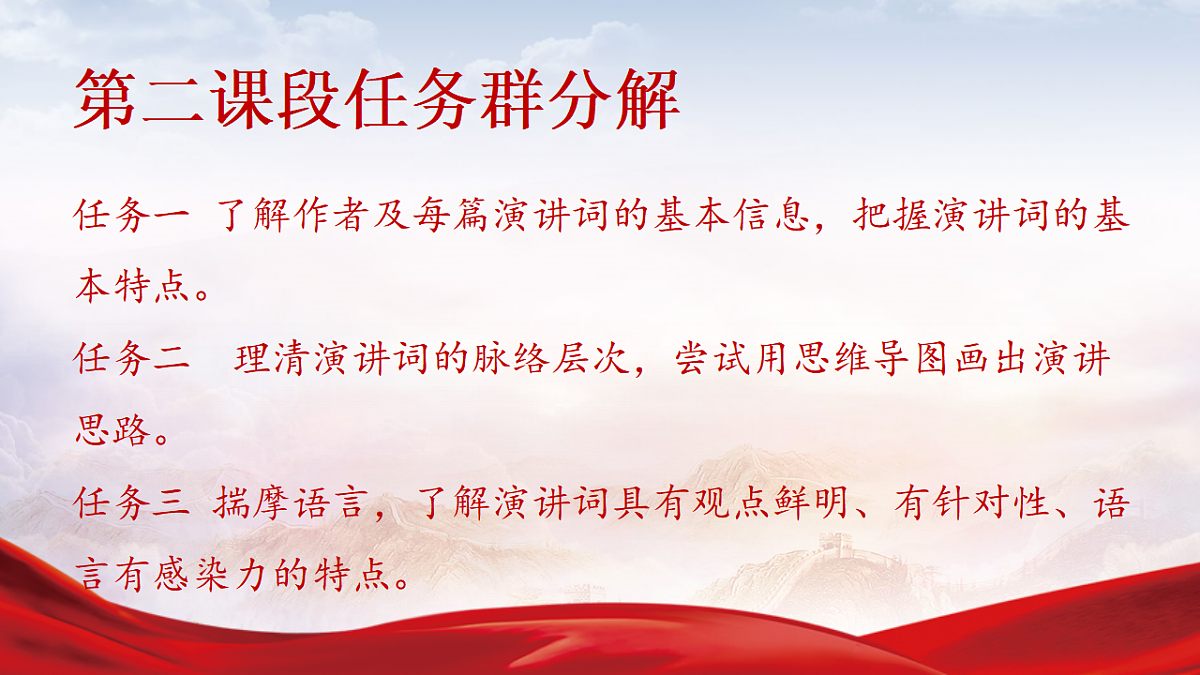 第二课段任务群分解

任务一 了解作者及每篇演讲词的基本信息，把握演讲词的基本特点。

任务二 理清演讲词的脉络层次，尝试用思维导图画出演讲思路。

任务三 揣摩语言，了解演讲词具有观点鲜明、有针对性、语言有感染力的特点。